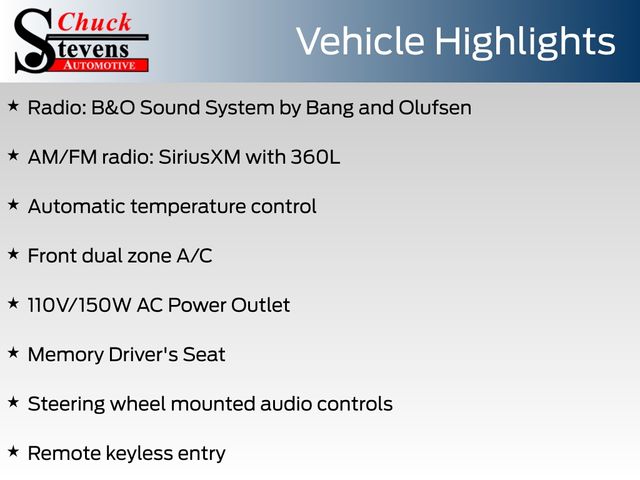 Chuck Stevens AUTOMOTIVE

Vehicle Highlights

★ Radio: B&O Sound System by Bang and Olufsen

★ AM/FM radio: SiriusXM with 360L

★ Automatic temperature control

★ Front dual zone A/C

★ 110V/150W AC Power Outlet

★ Memory Driver's Seat

★ Steering wheel mounted audio controls

★ Remote keyless entry